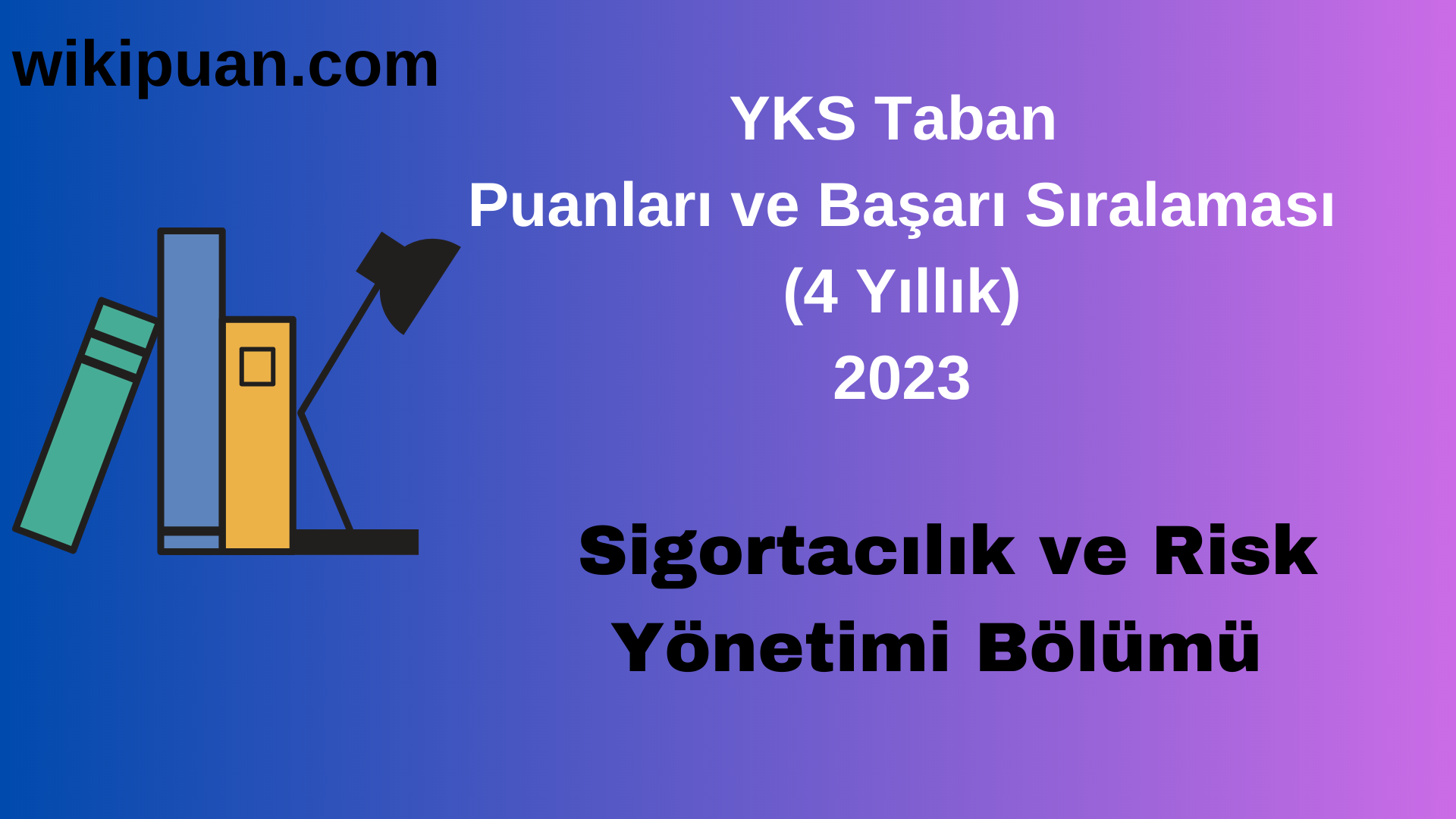 wikipuan.com

YKS Taban
Puanları ve Başarı Sıralaması
(4 Yıllık)
2023

Sigortacılık ve Risk
Yönetimi Bölümü